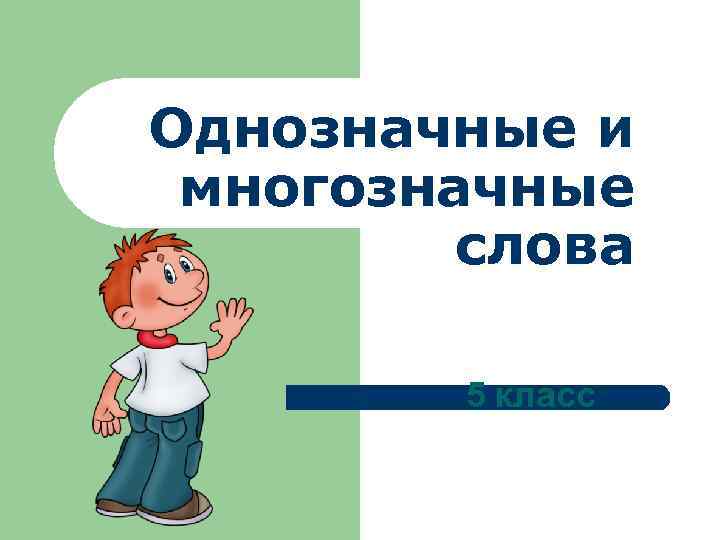 Однозначные и многозначные слова

5 класс